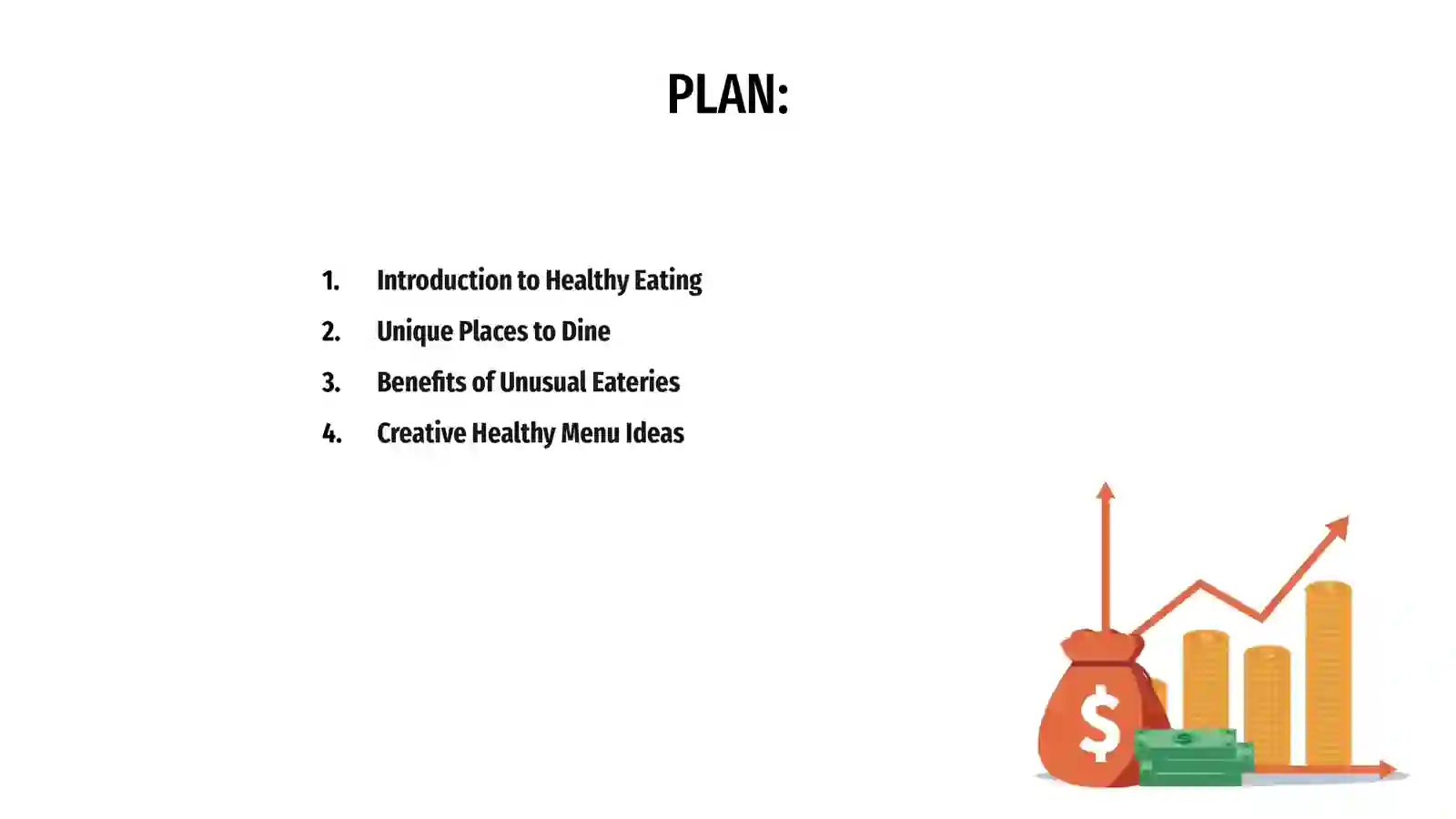 PLAN:

1. Introduction to Healthy Eating
2. Unique Places to Dine
3. Benefits of Unusual Eateries
4. Creative Healthy Menu Ideas

$